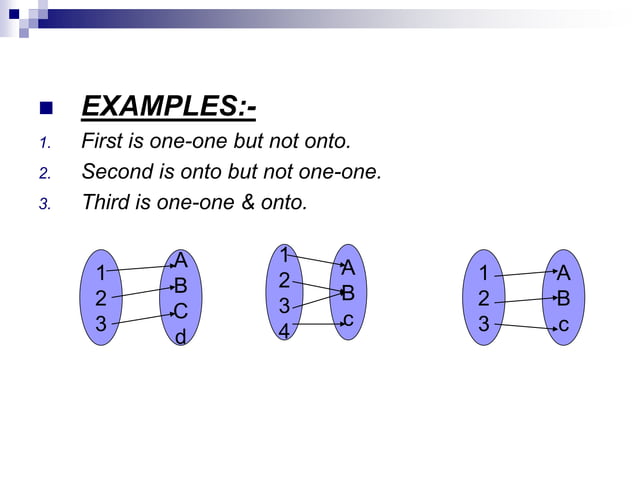 EXAMPLES:-

1. First is one-one but not onto.
2. Second is onto but not one-one.
3. Third is one-one & onto.

1
2
3

A
B
C
d

1
2
3
4

A
B
c

1
2
3

A
B
c